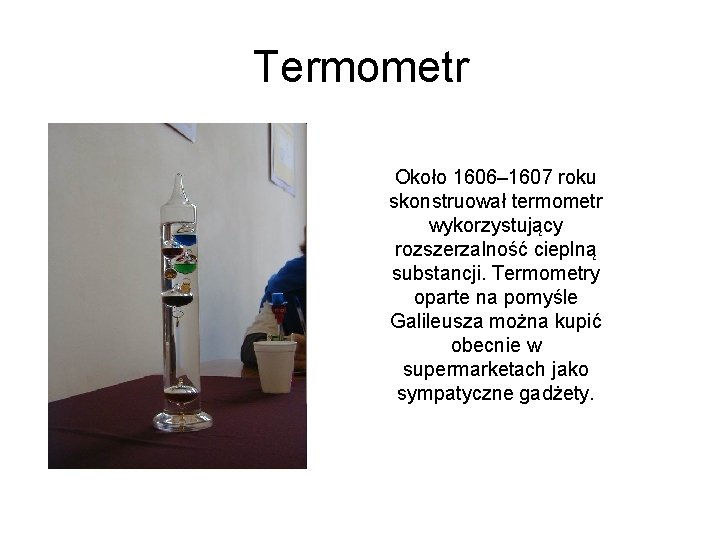 Termometr

Około 1606–1607 roku skonstruował termometr wykorzystujący rozszerzalność cieplną substancji. Termometry oparte na pomyśle Galileusza można kupić obecnie w supermarketach jako sympatyczne gadżety.